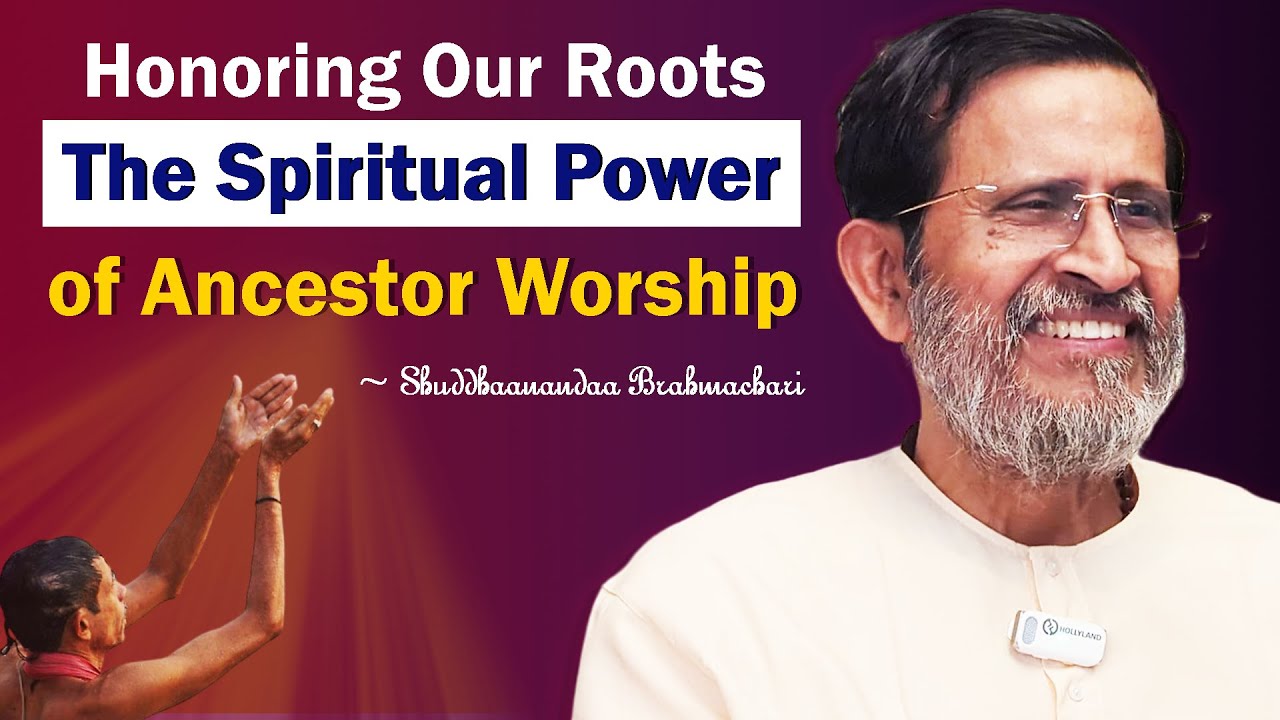 Honoring Our Roots
The Spiritual Power
of Ancestor Worship

~ Shuddhaanandaa Brahmachari

HOLLYLAND